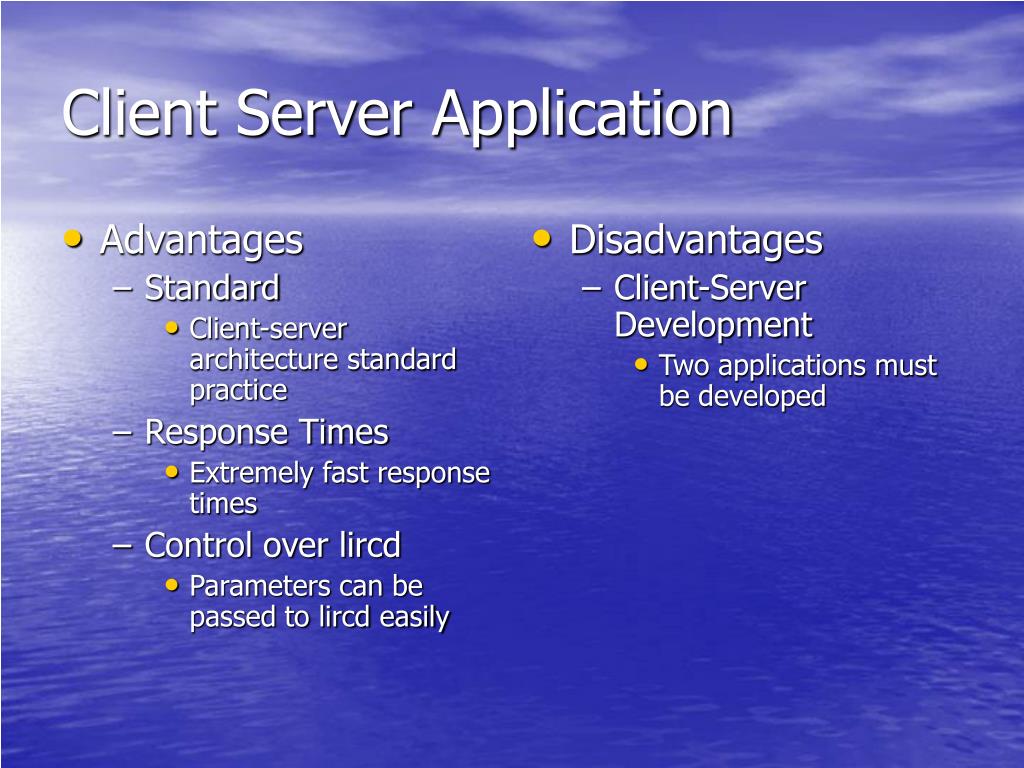 Client Server Application

• Advantages
– Standard
• Client-server architecture standard practice
– Response Times
• Extremely fast response times
– Control over lircd
• Parameters can be passed to lircd easily

• Disadvantages
– Client-Server Development
• Two applications must be developed